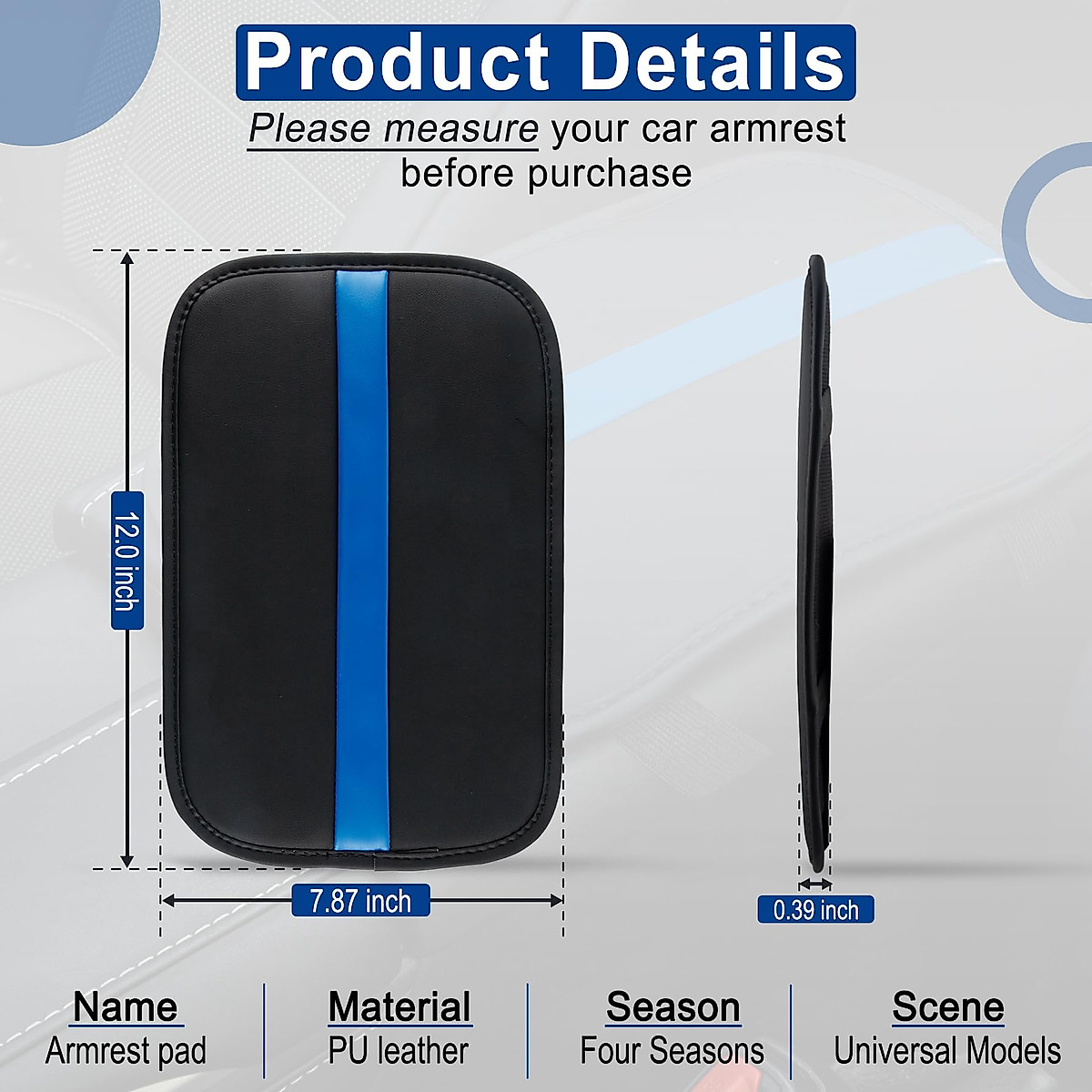 Product Details

Please measure your car armrest before purchase

12.0 inch

7.87 inch

0.39 inch

Name
Armrest pad

Material
PU leather

Season
Four Seasons

Scene
Universal Models